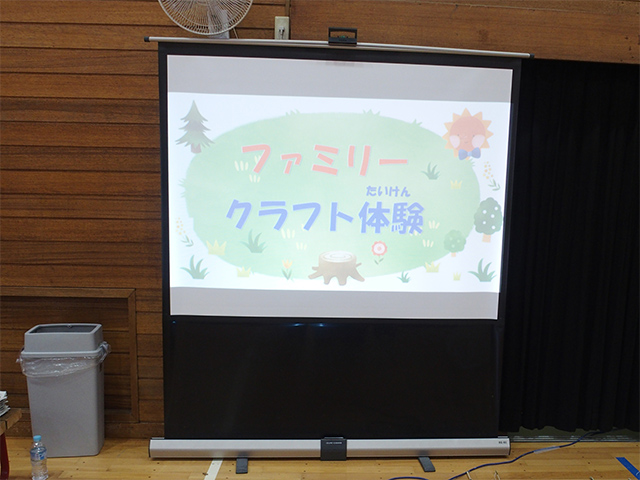 ファミリー

たいけん
クラフト体験